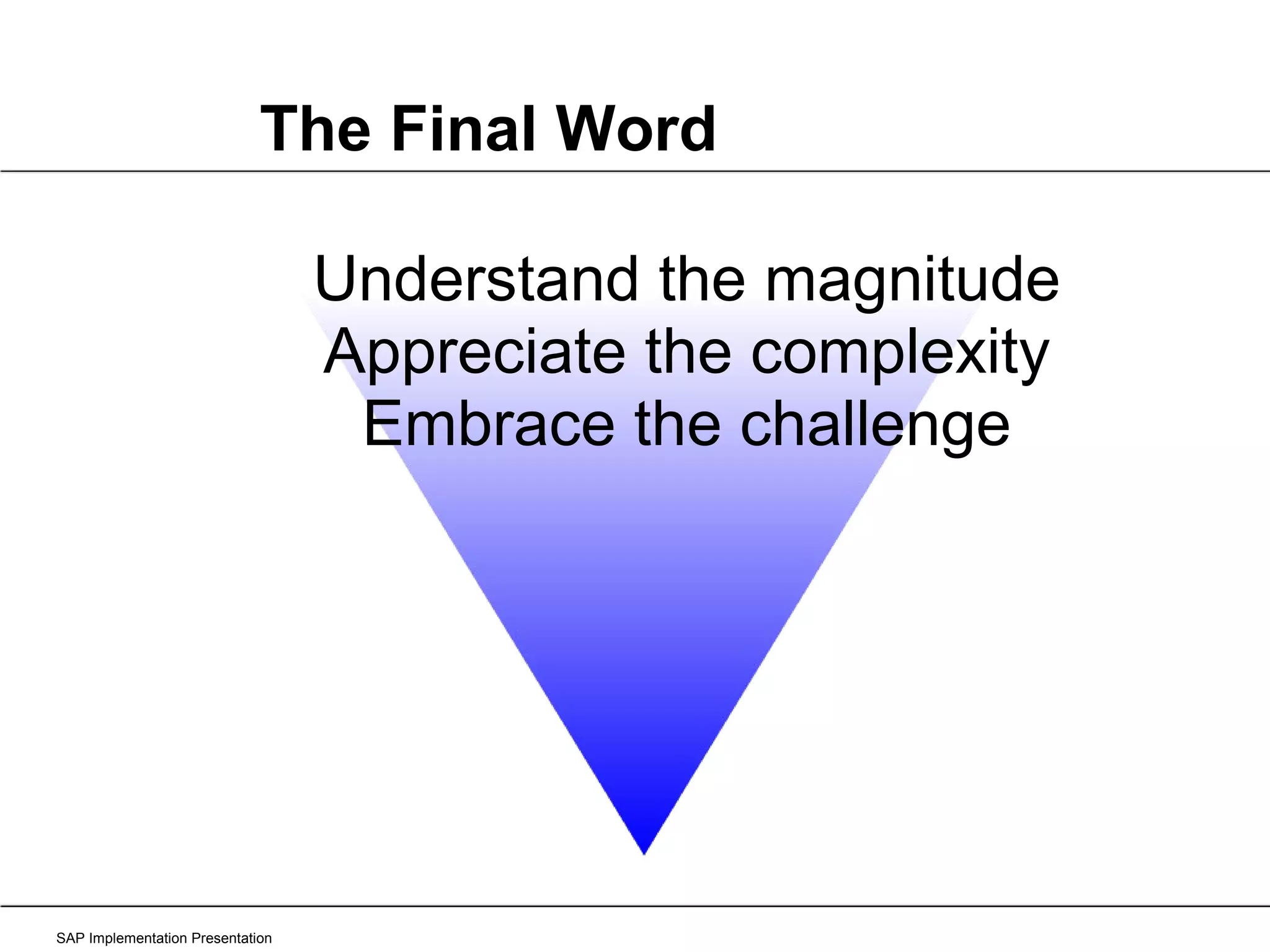 The Final Word

Understand the magnitude
Appreciate the complexity
Embrace the challenge

SAP Implementation Presentation